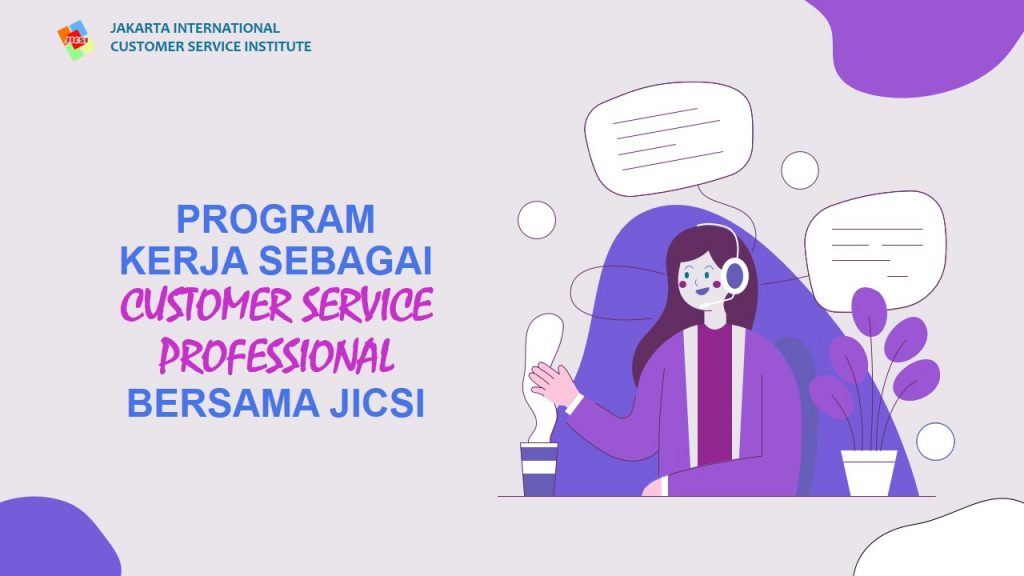 JICSI
JAKARTA INTERNATIONAL
CUSTOMER SERVICE INSTITUTE

PROGRAM
KERJA SEBAGAI
CUSTOMER SERVICE
PROFESSIONAL
BERSAMA JICSI